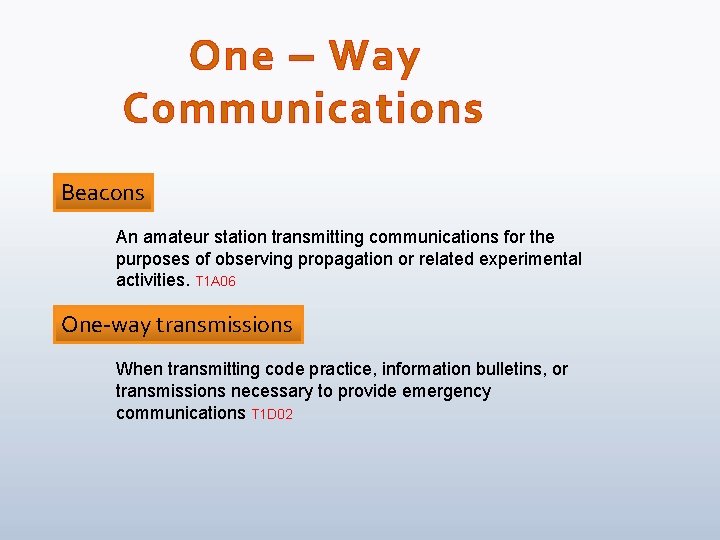 One – Way Communications

Beacons

An amateur station transmitting communications for the purposes of observing propagation or related experimental activities. T1A06

One-way transmissions

When transmitting code practice, information bulletins, or transmissions necessary to provide emergency communications T1D02